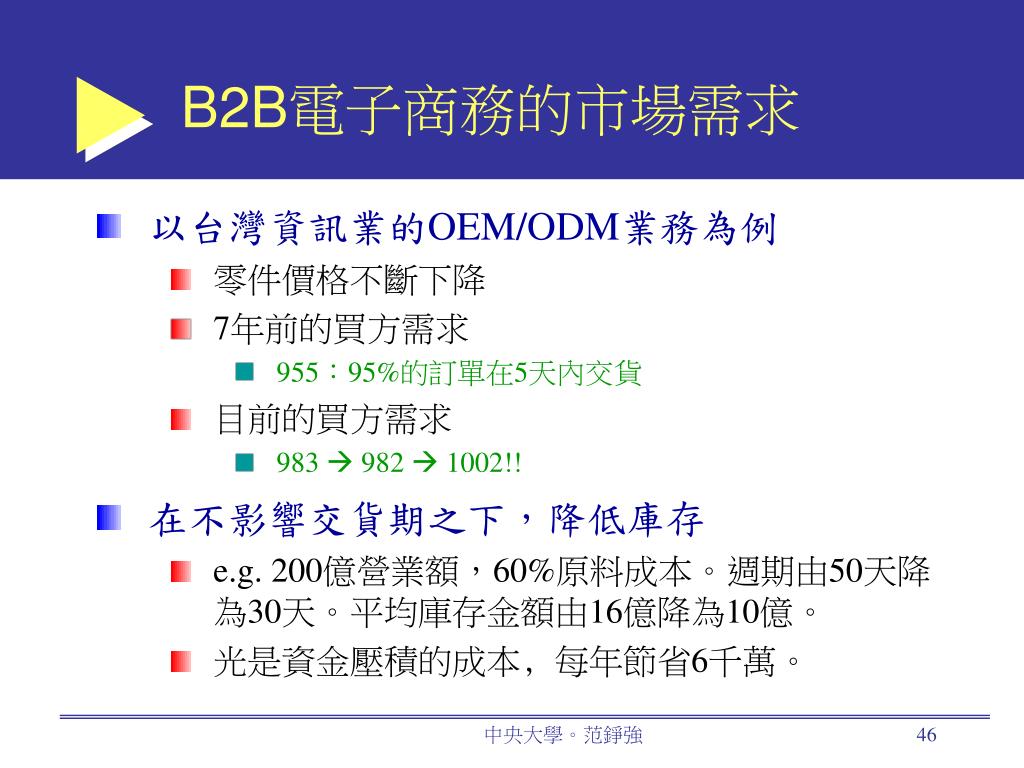 B2B電子商務的市場需求

以台灣資訊業的OEM/ODM業務為例

零件價格不斷下降

7年前的買方需求

955：95%的訂單在5天內交貨

目前的買方需求

983 → 982 → 1002!!

在不影響交貨期之下，降低庫存

e.g. 200億營業額，60%原料成本。週期由50天降為30天。平均庫存金額由16億降為10億。

光是資金壓積的成本，每年節省6千萬。

中央大學。范錚強

46